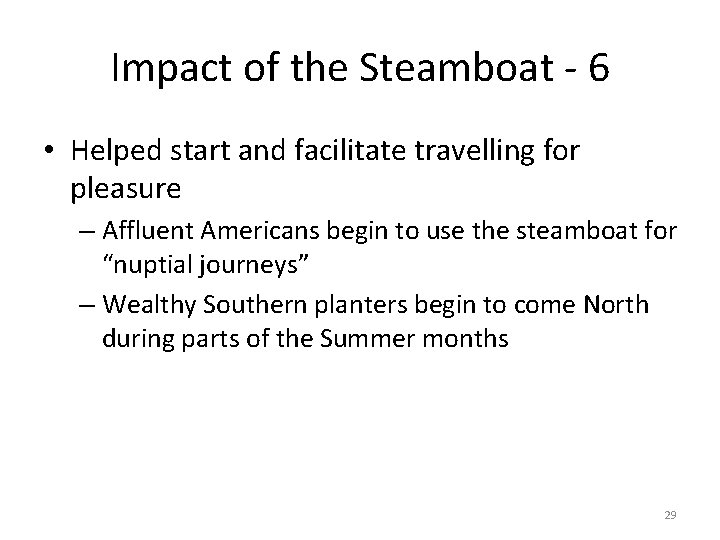 Impact of the Steamboat - 6

• Helped start and facilitate travelling for pleasure

– Affluent Americans begin to use the steamboat for “nuptial journeys”

– Wealthy Southern planters begin to come North during parts of the Summer months

29